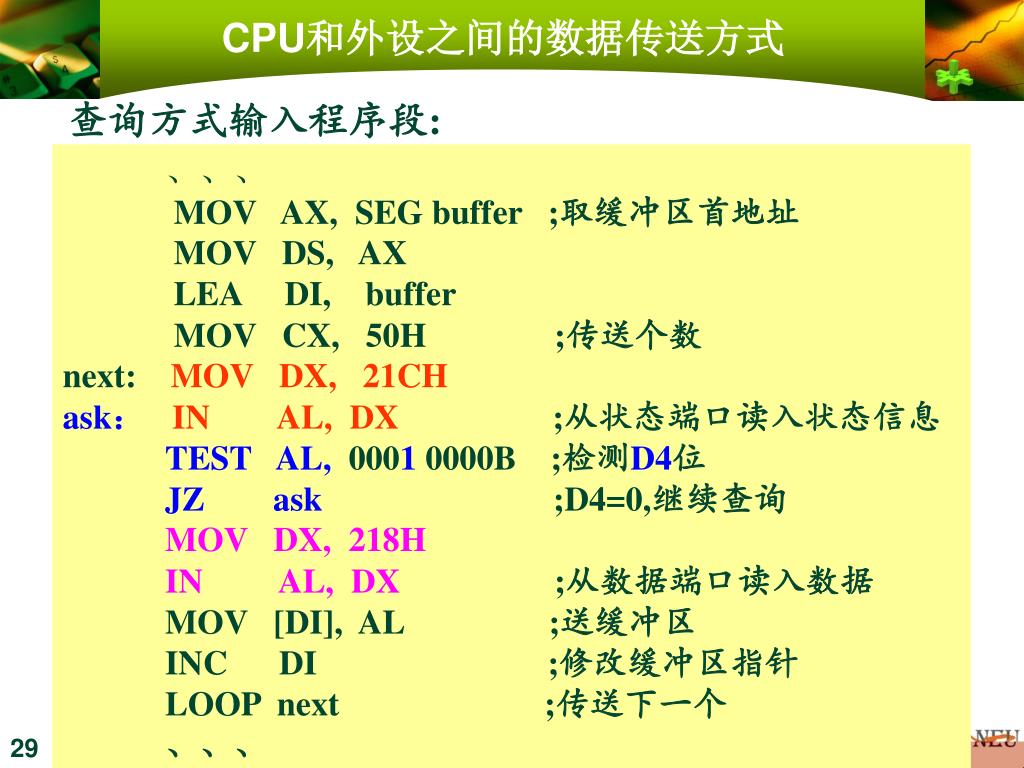 CPU和外设之间的数据传送方式

查询方式输入程序段:

、、、
MOV AX, SEG buffer ;取缓冲区首地址
MOV DS, AX
LEA DI, buffer
MOV CX, 50H ;传送个数
next: MOV DX, 21CH
ask: IN AL, DX ;从状态端口读入状态信息
TEST AL, 0001 0000B ;检测D4位
JZ ask ;D4=0,继续查询
MOV DX, 218H
IN AL, DX ;从数据端口读入数据
MOV [DI], AL ;送缓冲区
INC DI ;修改缓冲区指针
LOOP next ;传送下一个
、、、

29

NEU